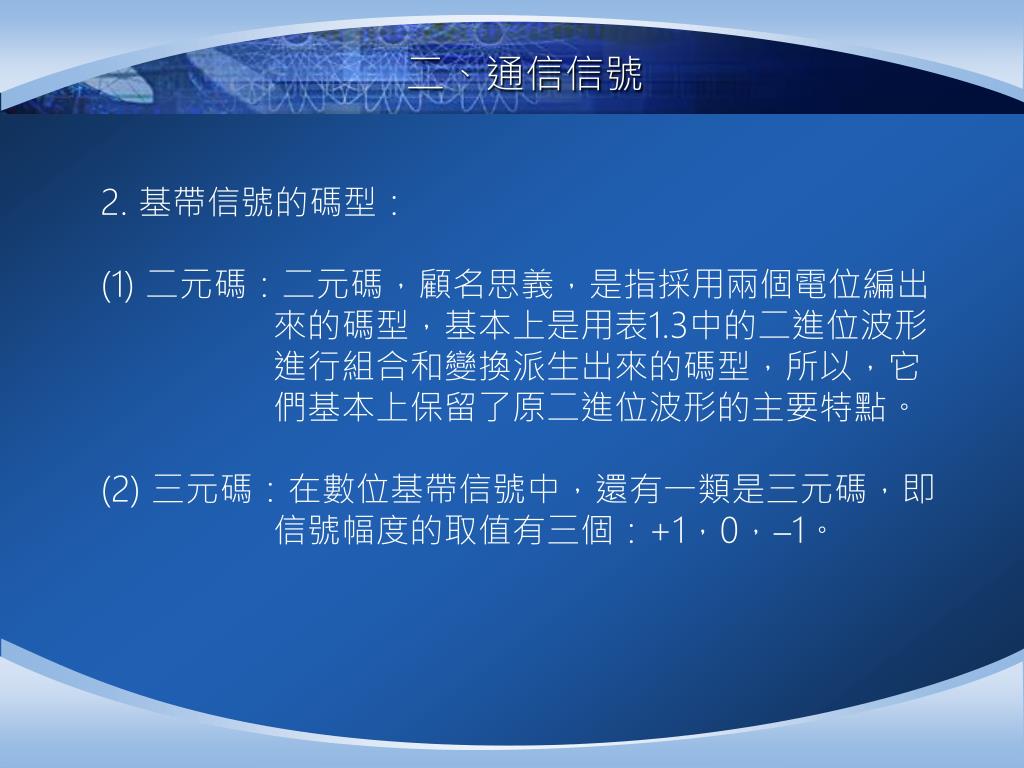 二、通信信號

2. 基帶信號的碼型：

(1) 二元碼：二元碼，顧名思義，是指採用兩個電位編出來的碼型，基本上是用表1.3中的二進位波形進行組合和變換派生出來的碼型，所以，它們基本上保留了原二進位波形的主要特點。

(2) 三元碼：在數位基帶信號中，還有一類是三元碼，即信號幅度的取值有三個：+1，0，–1。